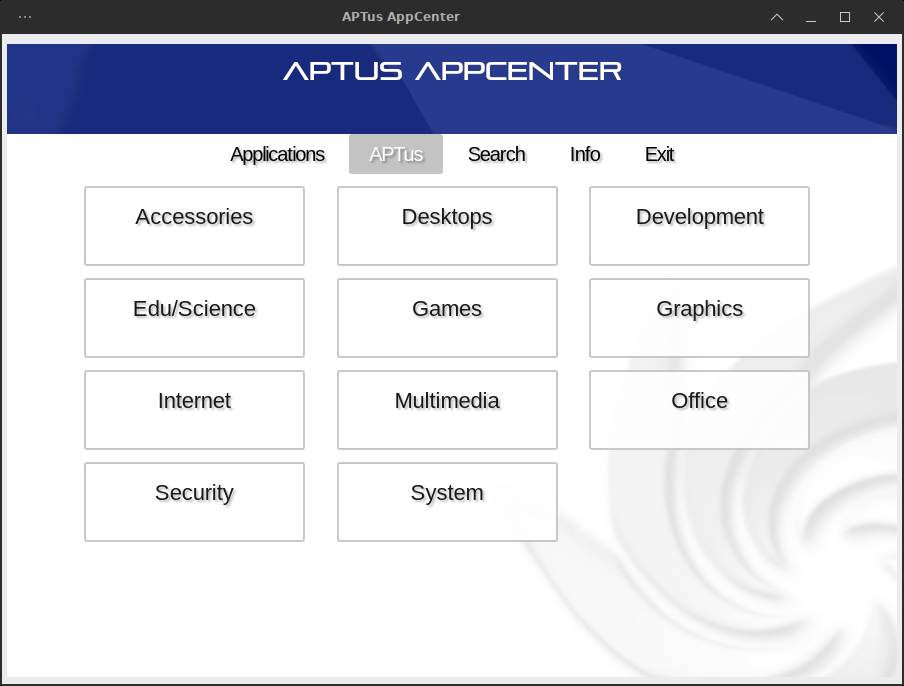 APTus AppCenter

APTUS APPCENTER

Applications APTus Search Info Exit

Accessories
Desktops
Development
Edu/Science
Games
Graphics
Internet
Multimedia
Office
Security
System